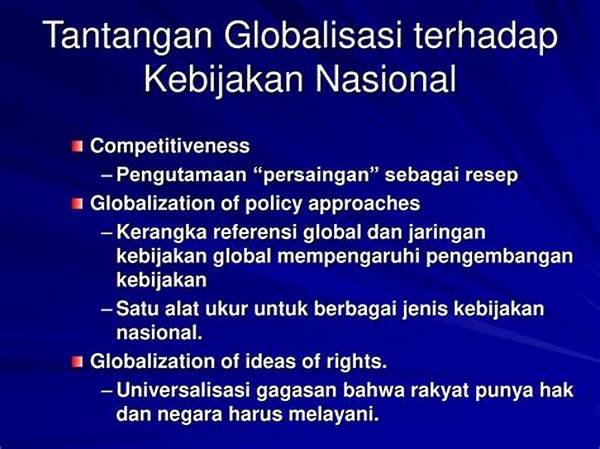 Tantangan Globalisasi terhadap Kebijakan Nasional

Competitiveness
– Pengutamaan “persaingan” sebagai resep

Globalization of policy approaches
– Kerangka referensi global dan jaringan kebijakan global mempengaruhi pengembangan kebijakan
– Satu alat ukur untuk berbagai jenis kebijakan nasional.

Globalization of ideas of rights.
– Universalisasi gagasan bahwa rakyat punya hak dan negara harus melayani.